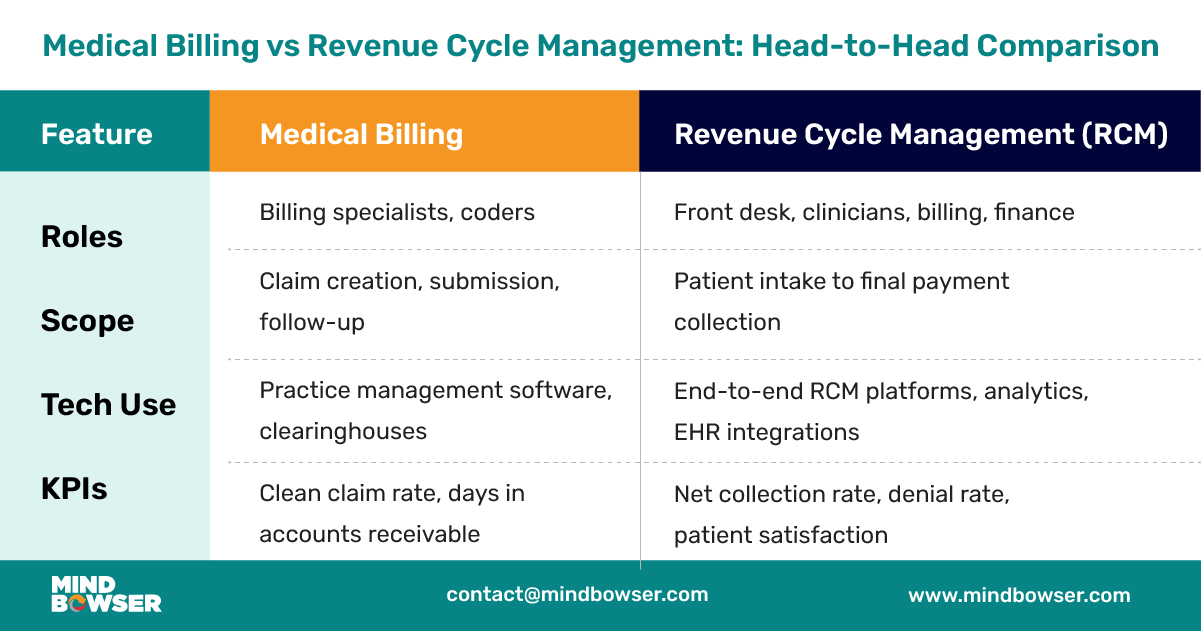 Medical Billing vs Revenue Cycle Management: Head-to-Head Comparison

| Feature | Medical Billing | Revenue Cycle Management (RCM) |
|---|---|---|
| Roles | Billing specialists, coders | Front desk, clinicians, billing, finance |
| Scope | Claim creation, submission, follow-up | Patient intake to final payment collection |
| Tech Use | Practice management software, clearinghouses | End-to-end RCM platforms, analytics, EHR integrations |
| KPIs | Clean claim rate, days in accounts receivable | Net collection rate, denial rate, patient satisfaction |

MIND BOWSER

contact@mindbowser.com

www.mindbowser.com